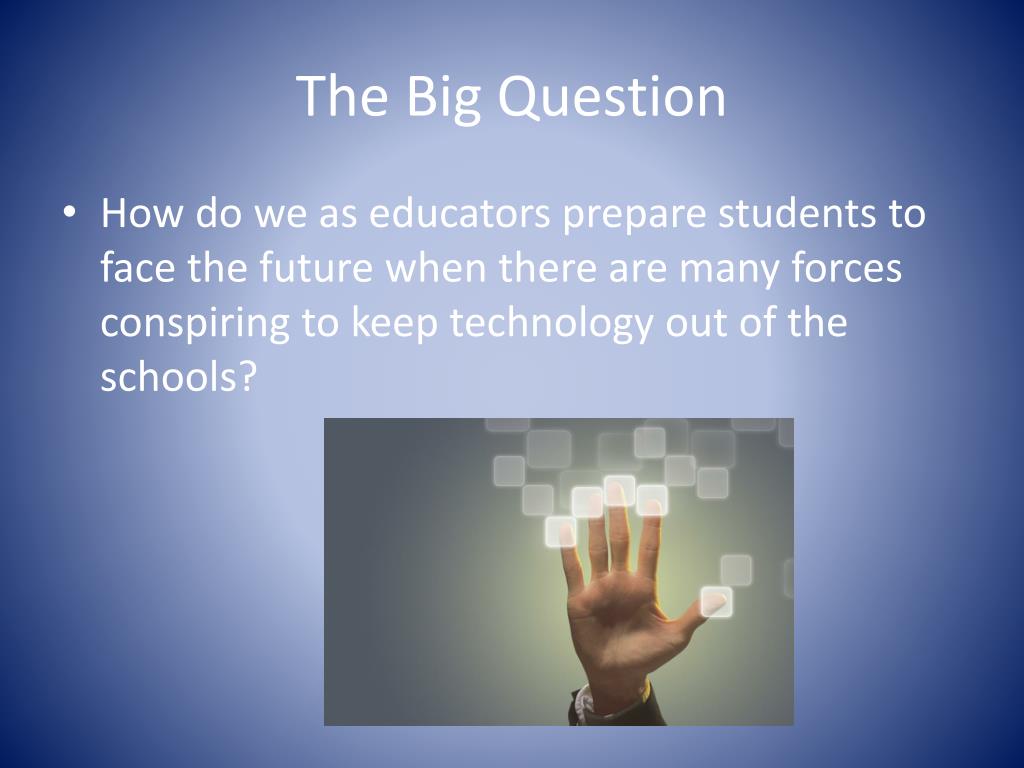 The Big Question

• How do we as educators prepare students to face the future when there are many forces conspiring to keep technology out of the schools?